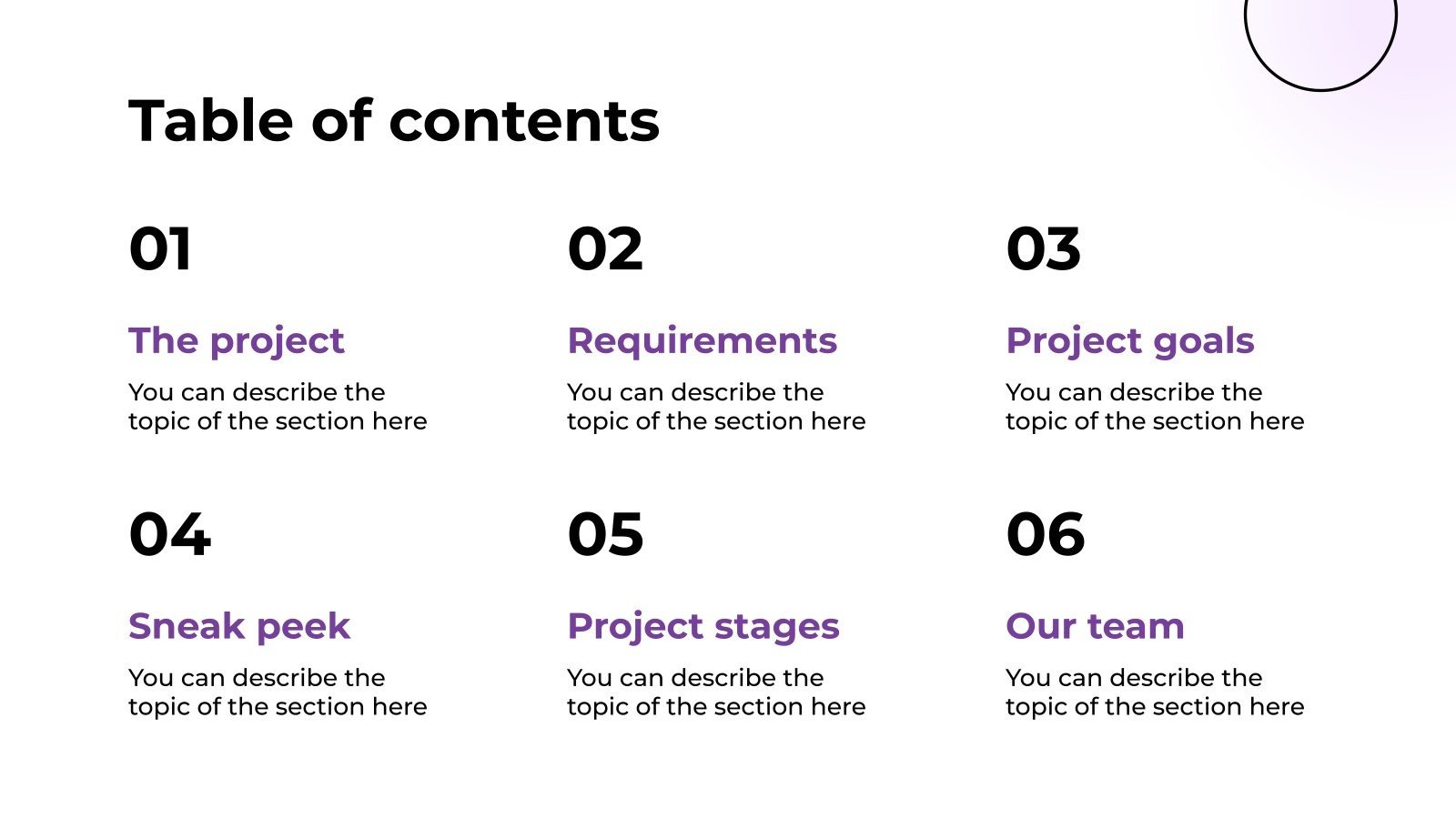 Table of contents

01

The project

You can describe the topic of the section here

02

Requirements

You can describe the topic of the section here

03

Project goals

You can describe the topic of the section here

04

Sneak peek

You can describe the topic of the section here

05

Project stages

You can describe the topic of the section here

06

Our team

You can describe the topic of the section here